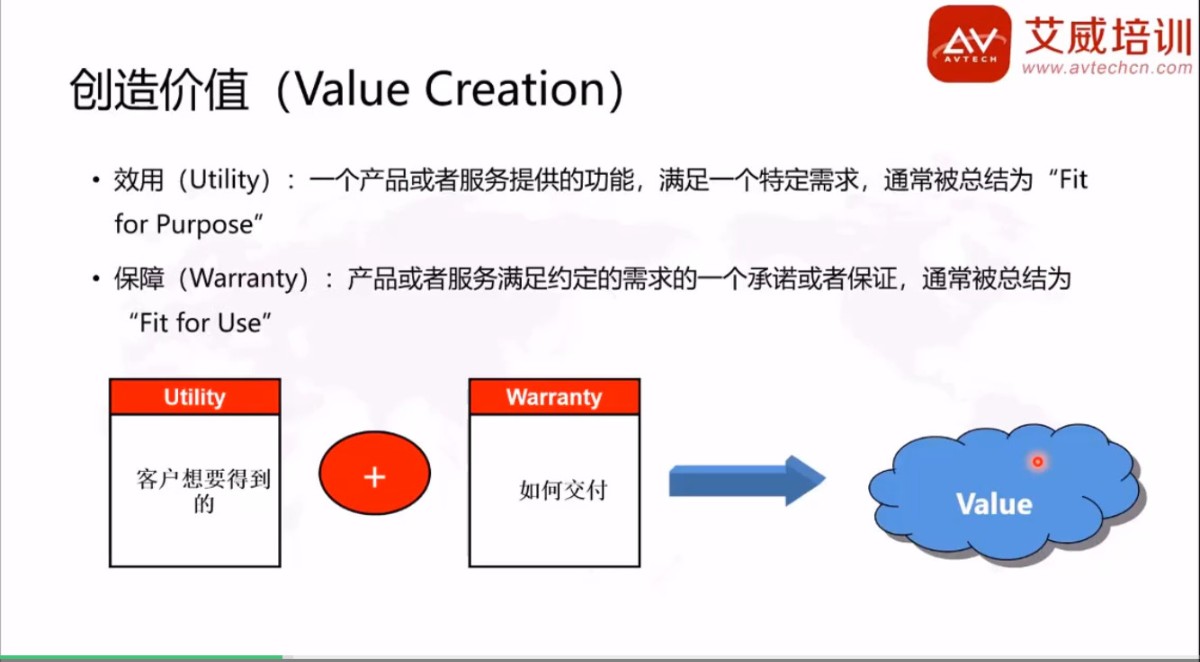 AV AVTECH 艾威培训 www.avtechcn.com

创造价值（Value Creation）

• 效用（Utility）：一个产品或者服务提供的功能，满足一个特定需求，通常被总结为“Fit for Purpose”

• 保障（Warranty）：产品或者服务满足约定的需求的一个承诺或者保证，通常被总结为“Fit for Use”

Utility

客户想要得到的

+

Warranty

如何交付

Value